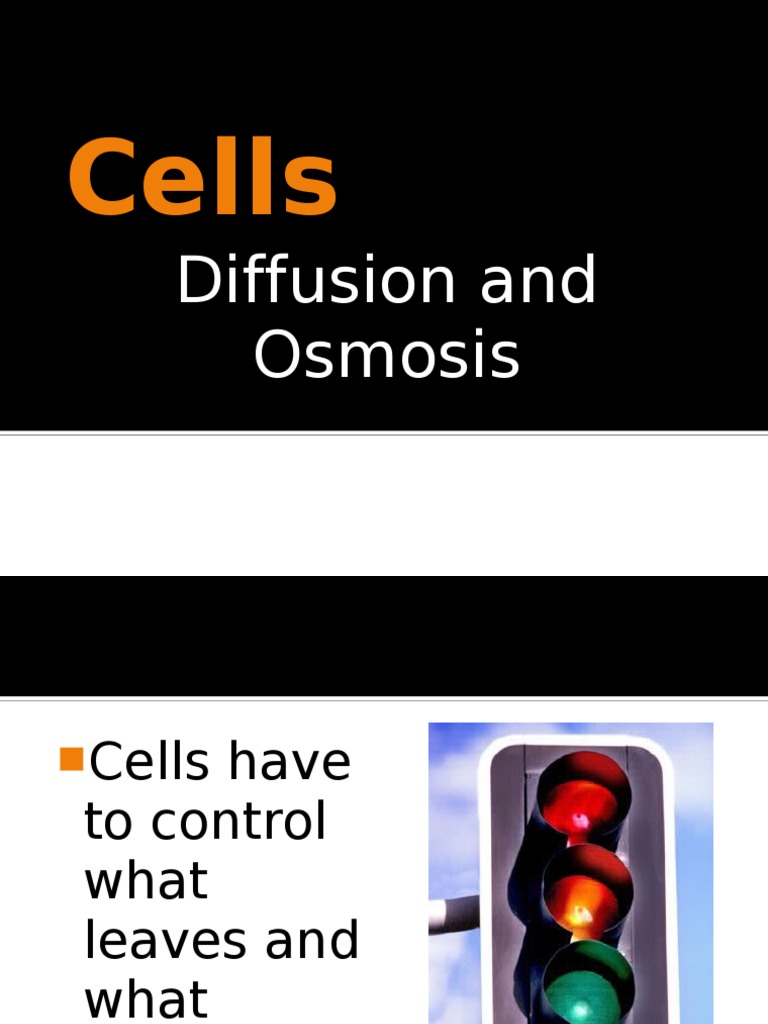 Cells

Diffusion and Osmosis

Cells have to control what leaves and what